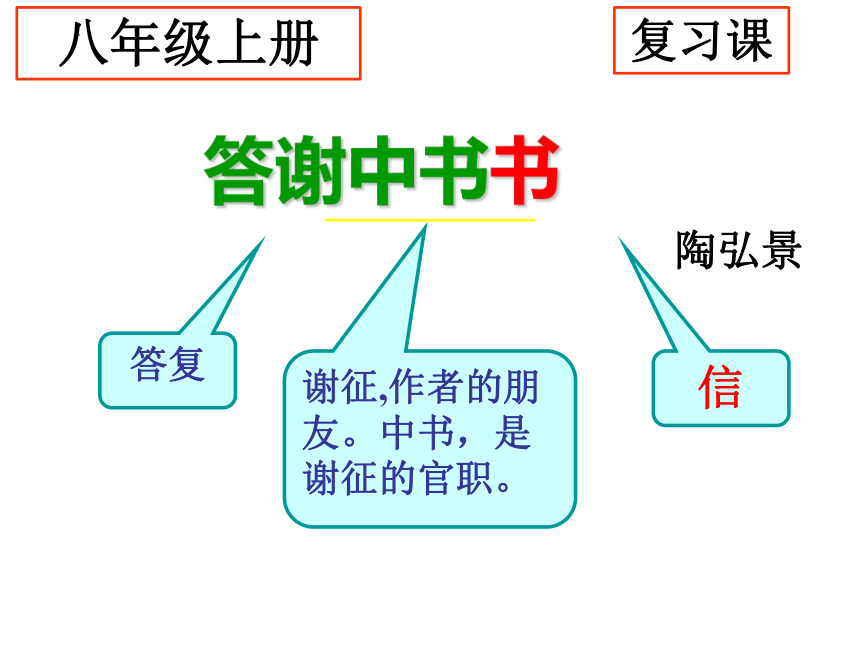 八年级上册

复习课

答谢中书书

陶弘景

答复

谢征,作者的朋友。中书，是谢征的官职。

信